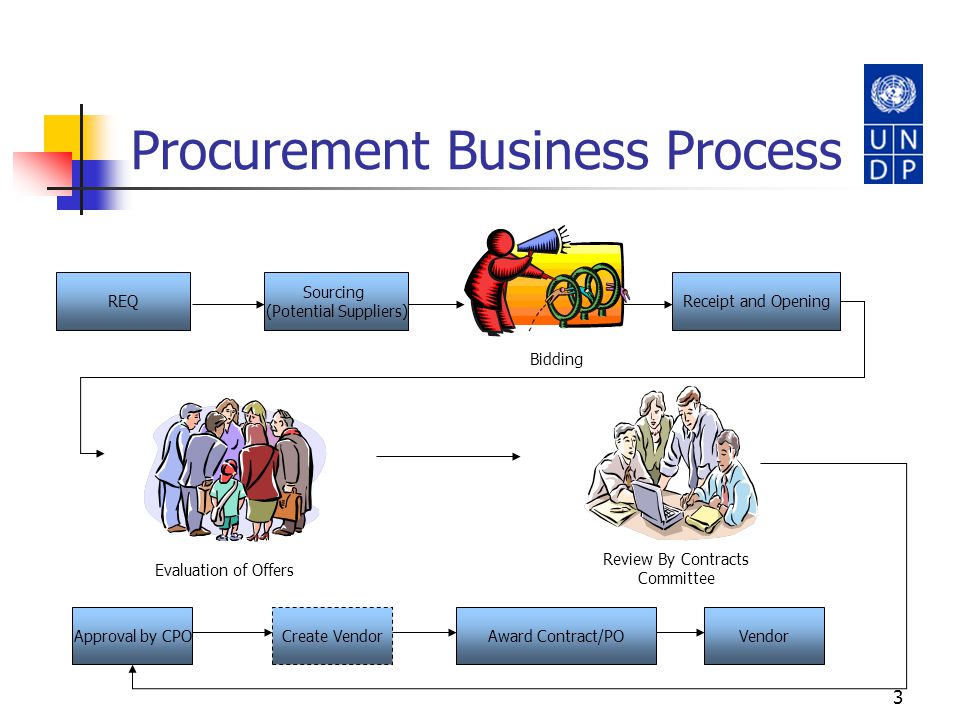 Procurement Business Process

U N
D P

REQ

Sourcing
(Potential Suppliers)

Bidding

Receipt and Opening

Evaluation of Offers

Review By Contracts
Committee

Approval by CPO

Create Vendor

Award Contract/PO

Vendor

3